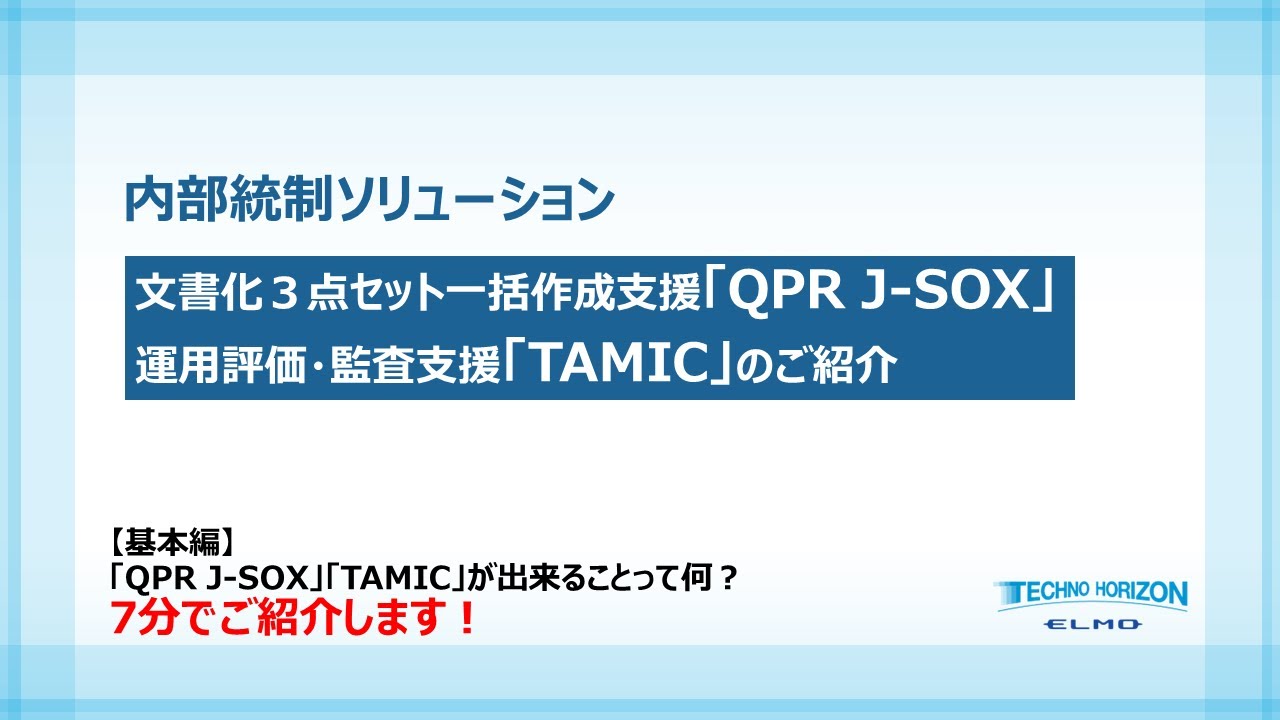 内部統制ソリューション

文書化３点セット一括作成支援「QPR J-SOX」
運用評価･監査支援「TAMIC」のご紹介

【基本編】
「QPR J-SOX」「TAMIC」が出来ることって何？
7分でご紹介します！

TECHNO HORIZON
ELMO